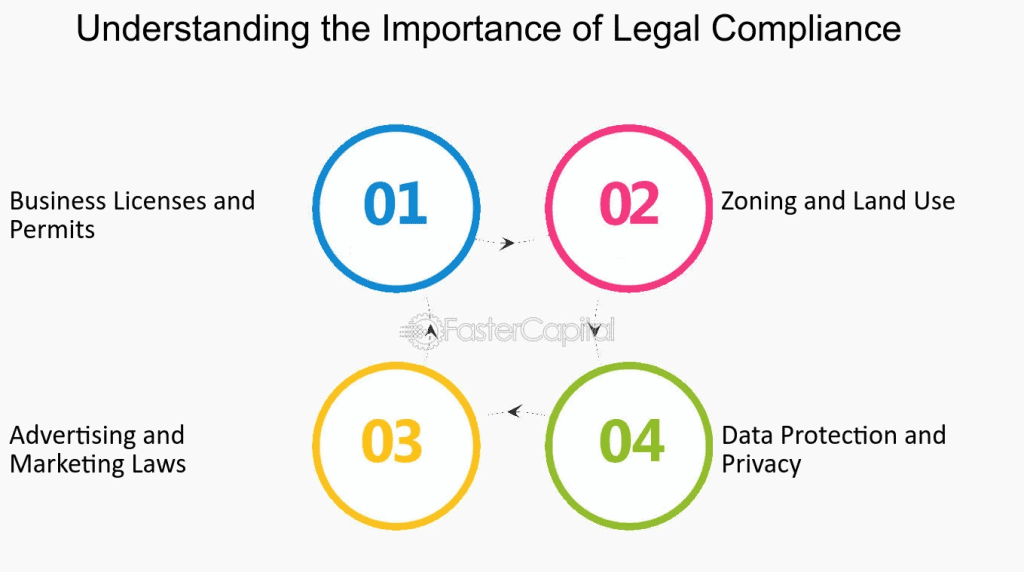 Understanding the Importance of Legal Compliance

Business Licenses and Permits

01

02

Zoning and Land Use

FasterCapital

Advertising and Marketing Laws

03

04

Data Protection and Privacy